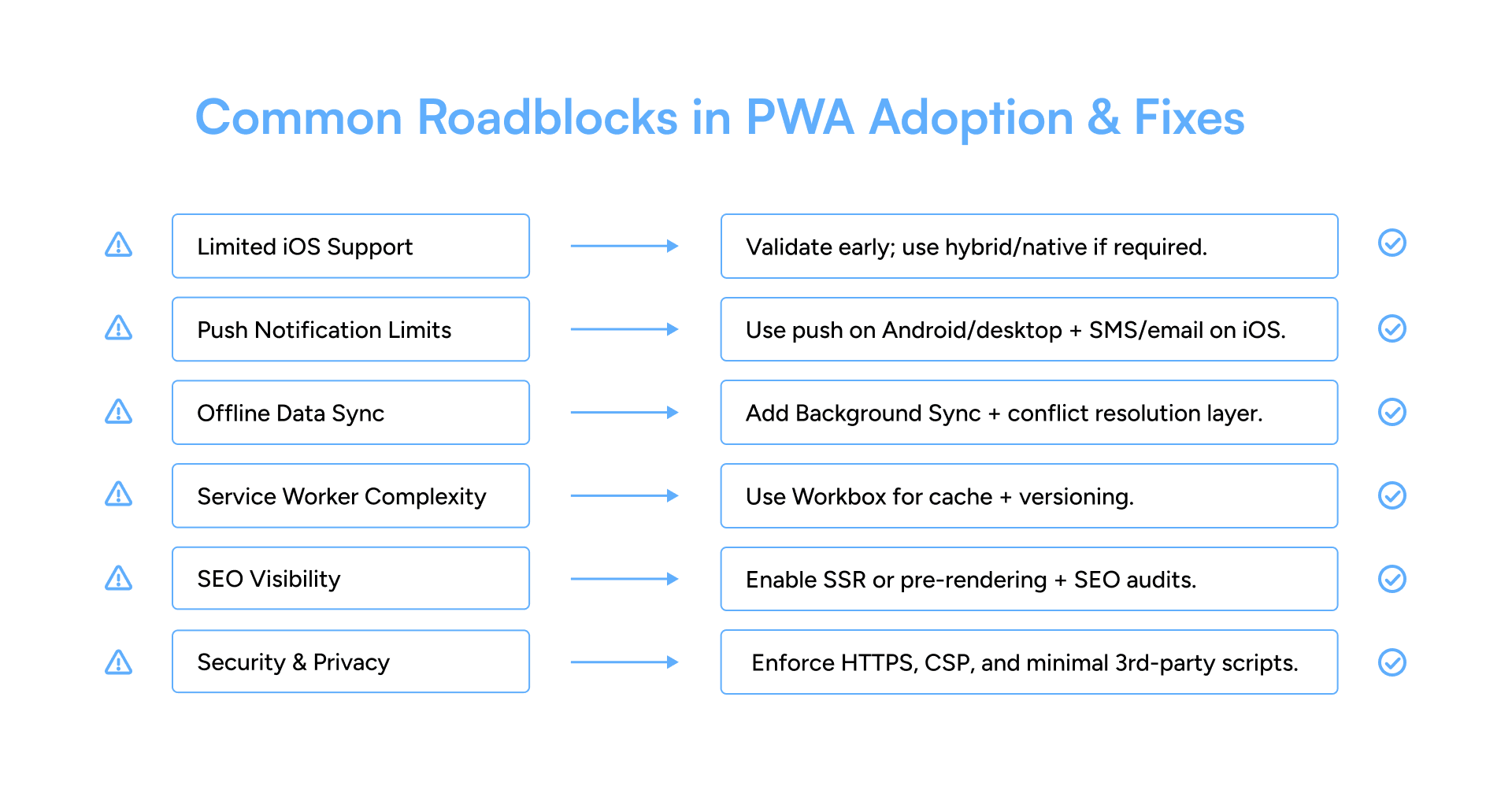 Common Roadblocks in PWA Adoption & Fixes

Limited iOS Support

Validate early; use hybrid/native if required.

Push Notification Limits

Use push on Android/desktop + SMS/email on iOS.

Offline Data Sync

Add Background Sync + conflict resolution layer.

Service Worker Complexity

Use Workbox for cache + versioning.

SEO Visibility

Enable SSR or pre-rendering + SEO audits.

Security & Privacy

Enforce HTTPS, CSP, and minimal 3rd-party scripts.